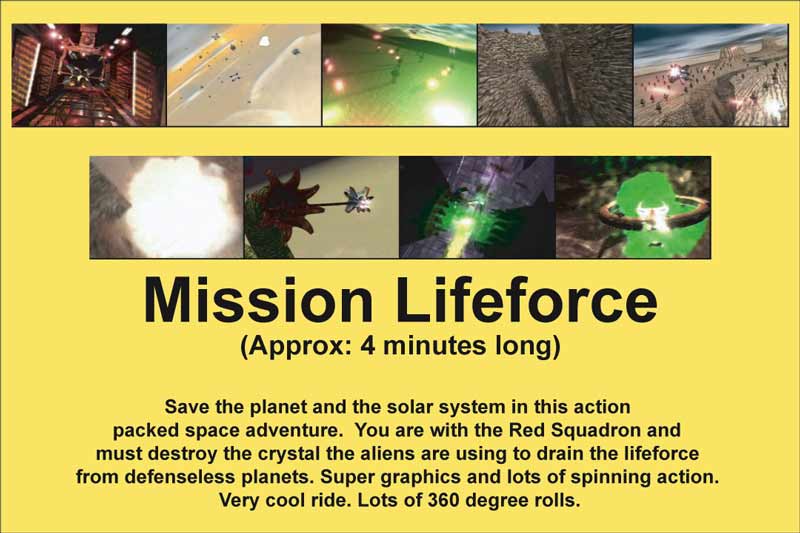 Mission Lifeforce
(Approx: 4 minutes long)

Save the planet and the solar system in this action packed space adventure. You are with the Red Squadron and must destroy the crystal the aliens are using to drain the lifeforce from defenseless planets. Super graphics and lots of spinning action. Very cool ride. Lots of 360 degree rolls.